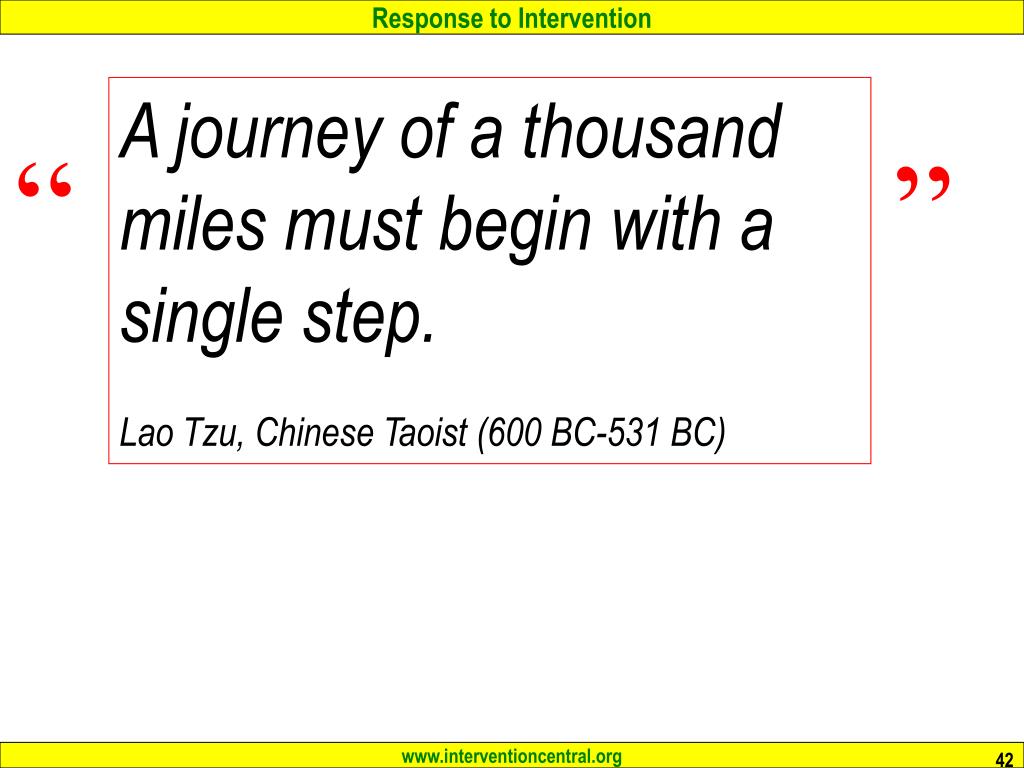 Response to Intervention

“ A journey of a thousand miles must begin with a single step. ”

Lao Tzu, Chinese Taoist (600 BC-531 BC)

www.interventioncentral.org

42